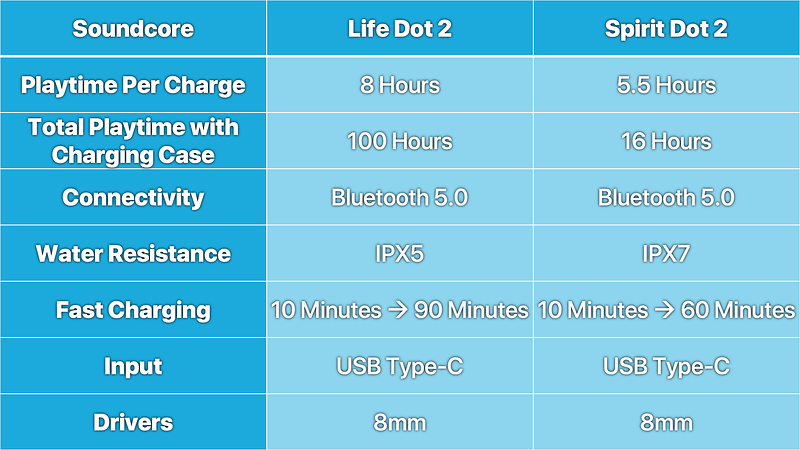 | Soundcore | Life Dot 2 | Spirit Dot 2 |
|---|---|---|
| Playtime Per Charge | 8 Hours | 5.5 Hours |
| Total Playtime with Charging Case | 100 Hours | 16 Hours |
| Connectivity | Bluetooth 5.0 | Bluetooth 5.0 |
| Water Resistance | IPX5 | IPX7 |
| Fast Charging | 10 Minutes → 90 Minutes | 10 Minutes → 60 Minutes |
| Input | USB Type-C | USB Type-C |
| Drivers | 8mm | 8mm |